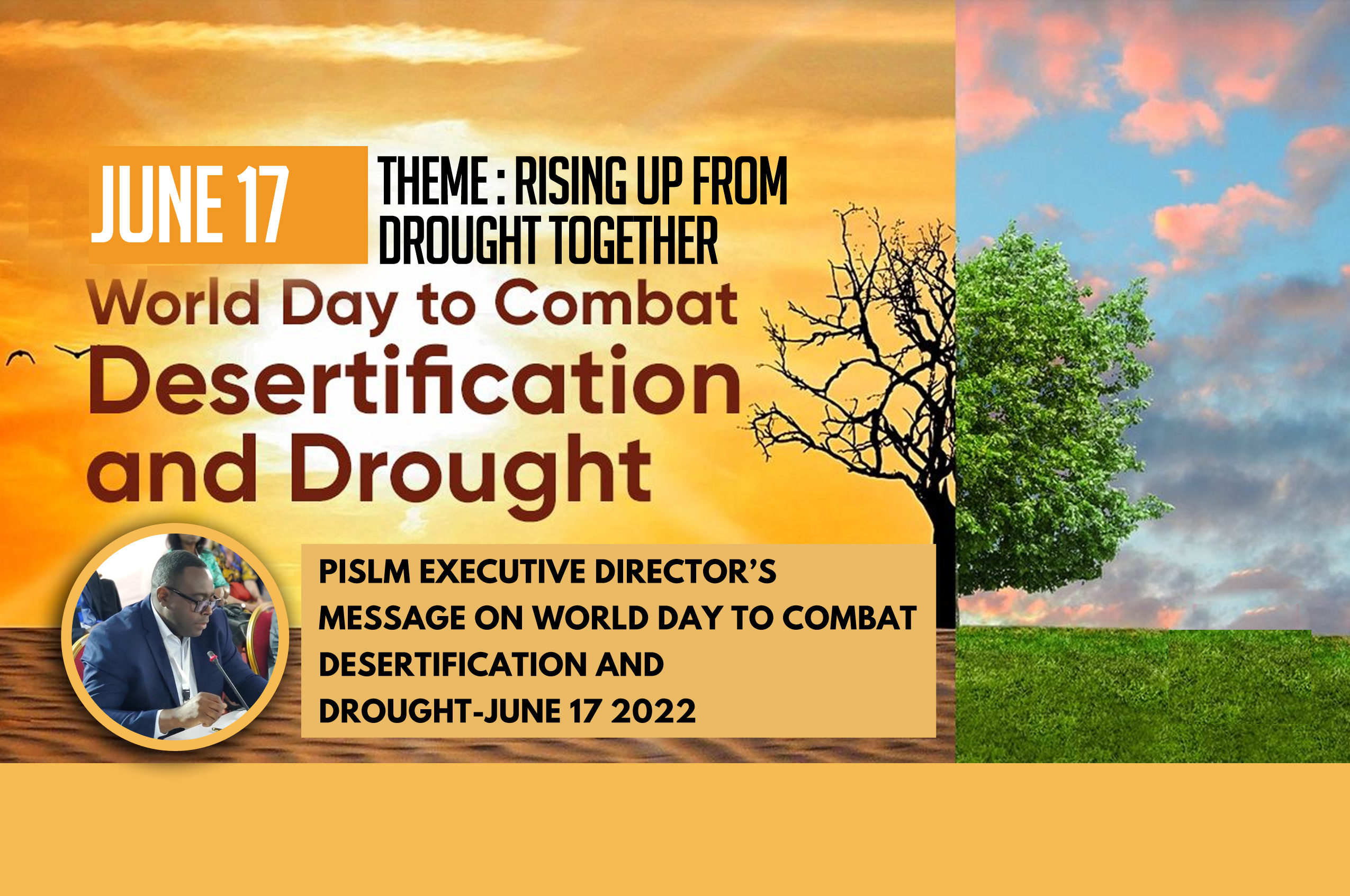 JUNE 17

THEME : RISING UP FROM DROUGHT TOGETHER

World Day to Combat Desertification and Drought

PISLM EXECUTIVE DIRECTOR'S MESSAGE ON WORLD DAY TO COMBAT DESERTIFICATION AND DROUGHT-JUNE 17 2022